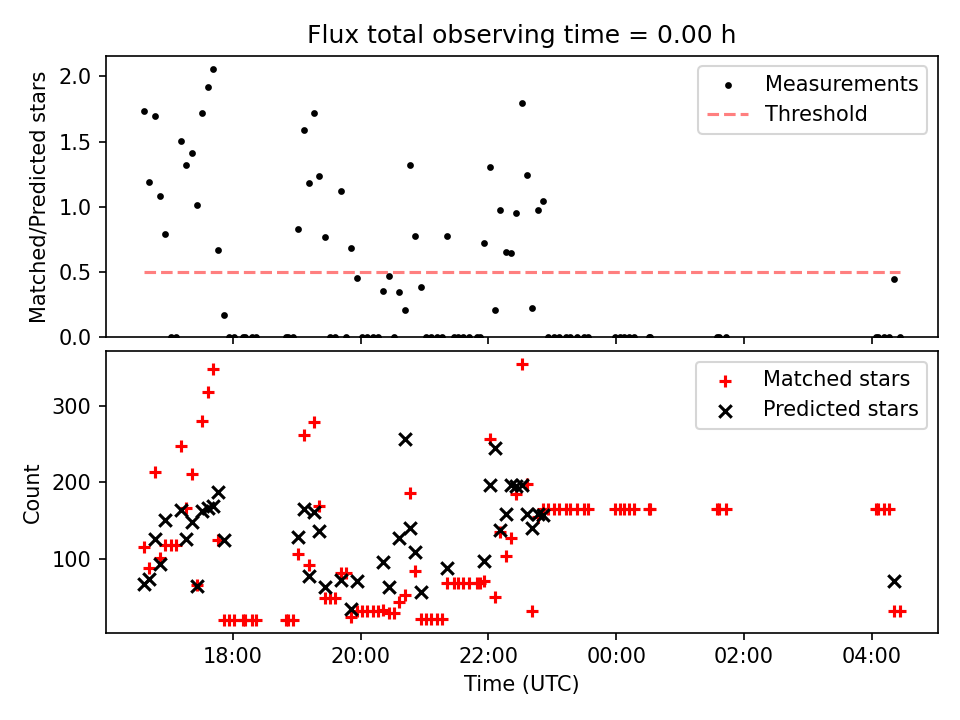 Flux total observing time = 0.00 h

Matched/Predicted stars

2.0
1.5
1.0
0.5
0.0

Measurements
Threshold

Count

300
200
100

Matched stars
Predicted stars

18:00
20:00
22:00
00:00
02:00
04:00

Time (UTC)